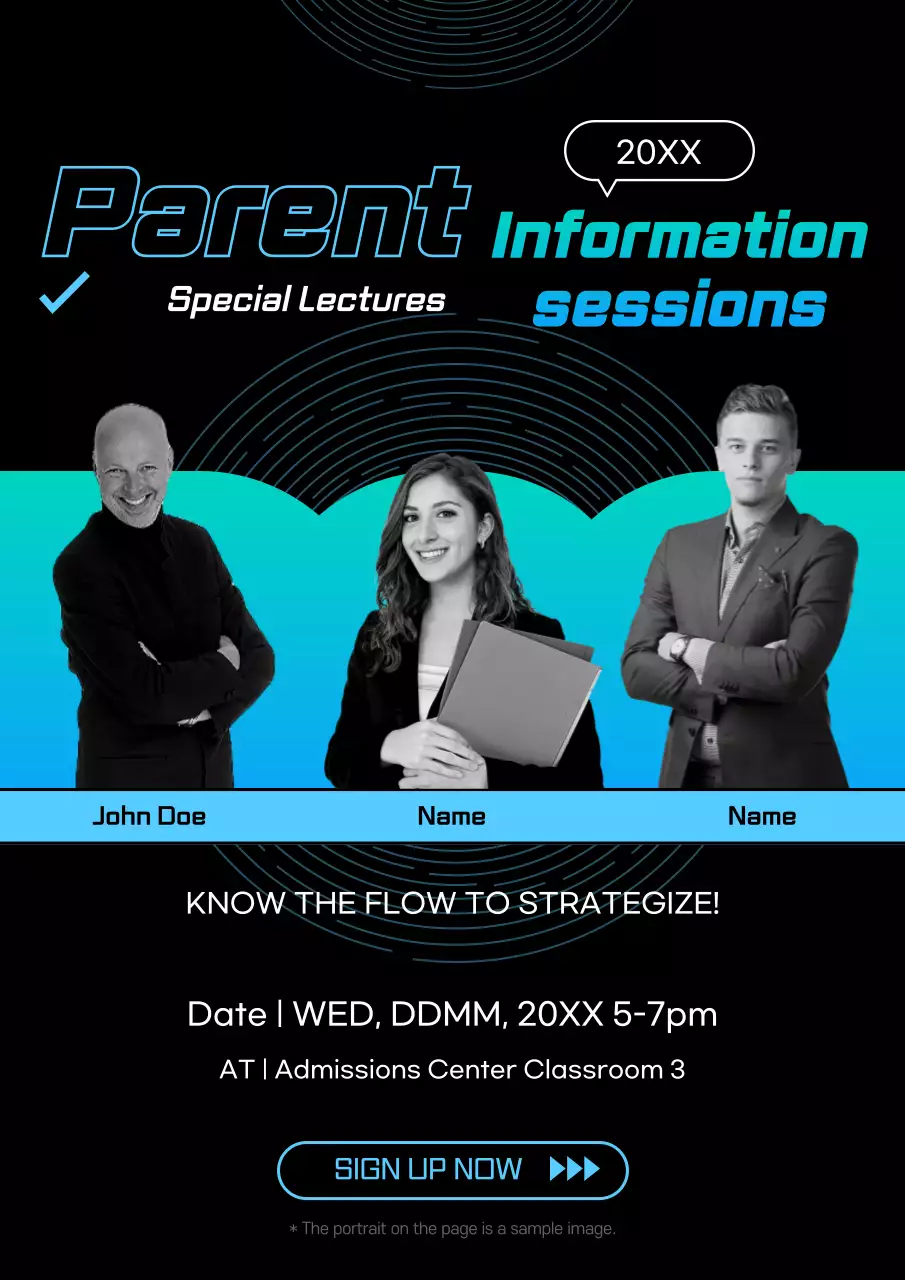 20XX

Parent

Information sessions

Special Lectures

John Doe

Name

Name

KNOW THE FLOW TO STRATEGIZE!

Date | WED, DDMM, 20XX 5-7pm

AT | Admissions Center Classroom 3

SIGN UP NOW

* The portrait on the page is a sample image.